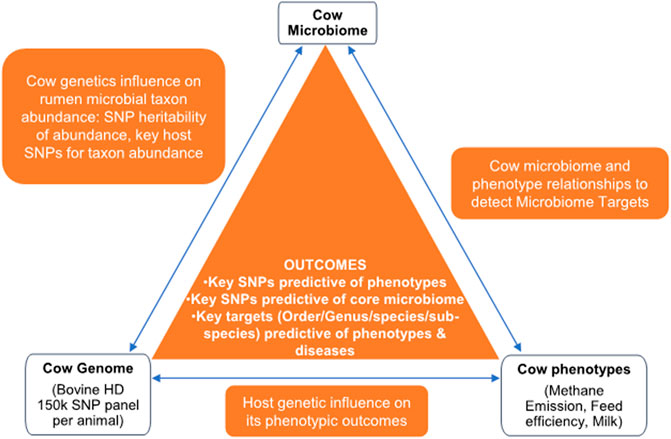 Cow Microbiome

Cow genetics influence on rumen microbial taxon abundance: SNP heritability of abundance, key host SNPs for taxon abundance

Cow microbiome and phenotype relationships to detect Microbiome Targets

OUTCOMES
•Key SNPs predictive of phenotypes
•Key SNPs predictive of core microbiome
•Key targets (Order/Genus/species/sub-species) predictive of phenotypes & diseases

Cow Genome
(Bovine HD 150k SNP panel per animal)

Host genetic influence on its phenotypic outcomes

Cow phenotypes
(Methane Emission, Feed efficiency, Milk)